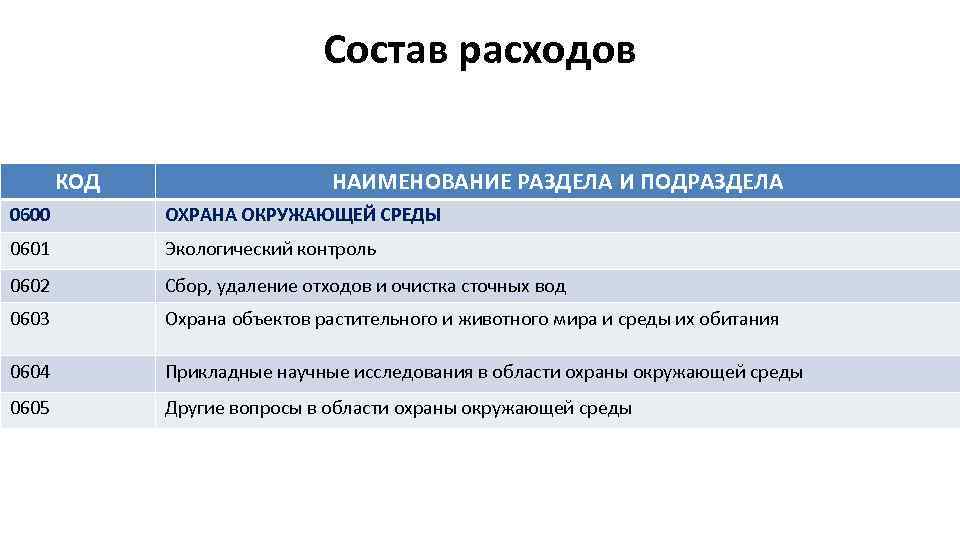 Состав расходов

| КОД | НАИМЕНОВАНИЕ РАЗДЕЛА И ПОДРАЗДЕЛА |
|---|---|
| 0600 | ОХРАНА ОКРУЖАЮЩЕЙ СРЕДЫ |
| 0601 | Экологический контроль |
| 0602 | Сбор, удаление отходов и очистка сточных вод |
| 0603 | Охрана объектов растительного и животного мира и среды их обитания |
| 0604 | Прикладные научные исследования в области охраны окружающей среды |
| 0605 | Другие вопросы в области охраны окружающей среды |